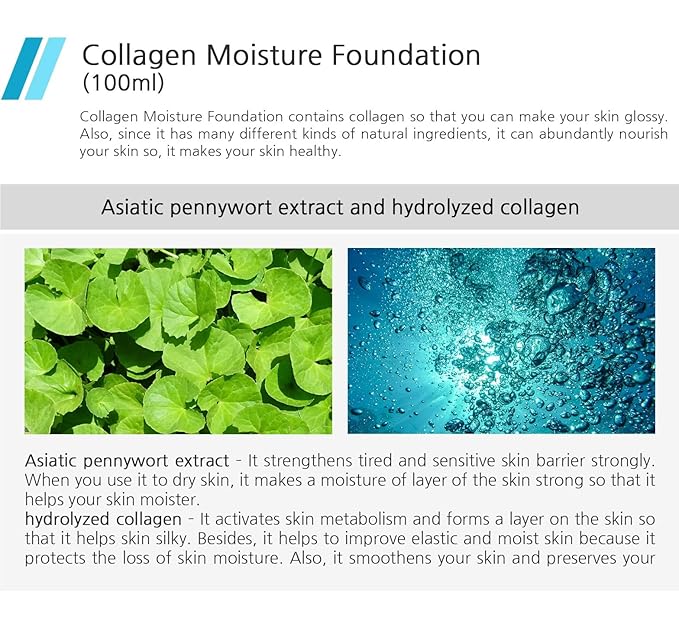 Collagen Moisture Foundation
(100ml)

Collagen Moisture Foundation contains collagen so that you can make your skin glossy. Also, since it has many different kinds of natural ingredients, it can abundantly nourish your skin so, it makes your skin healthy.

Asiatic pennywort extract and hydrolyzed collagen

Asiatic pennywort extract - It strengthens tired and sensitive skin barrier strongly. When you use it to dry skin, it makes a moisture of layer of the skin strong so that it helps your skin moister.
hydrolyzed collagen - It activates skin metabolism and forms a layer on the skin so that it helps skin silky. Besides, it helps to improve elastic and moist skin because it protects the loss of skin moisture. Also, it smoothens your skin and preserves your